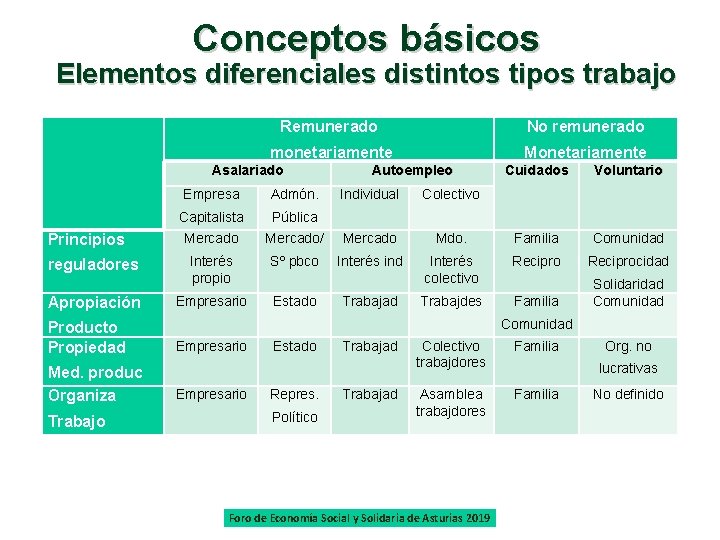 Conceptos básicos
Elementos diferenciales distintos tipos trabajo

| | Remunerado monetariamente | | | | No remunerado Monetariamente | |
|---|---|---|---|---|---|---|
| | Asalariado | | Autoempleo | | Cuidados | Voluntario |
| | Empresa Capitalista | Admón. Pública | Individual | Colectivo | | |
| Principios reguladores | Mercado Interés propio | Mercado/ Sº pbco | Mercado Interés ind | Mdo. Interés colectivo | Familia Recipro | Comunidad Reciprocidad Solidaridad |
| Apropiación Producto | Empresario | Estado | Trabajad | Trabajdes | Familia Comunidad | Comunidad |
| Propiedad Med. produc | Empresario | Estado | Trabajad | Colectivo trabajdores | Familia | Org. no lucrativas |
| Organiza Trabajo | Empresario | Repres. Político | Trabajad | Asamblea trabajdores | Familia | No definido |

Foro de Economía Social y Solidaria de Asturias 2019